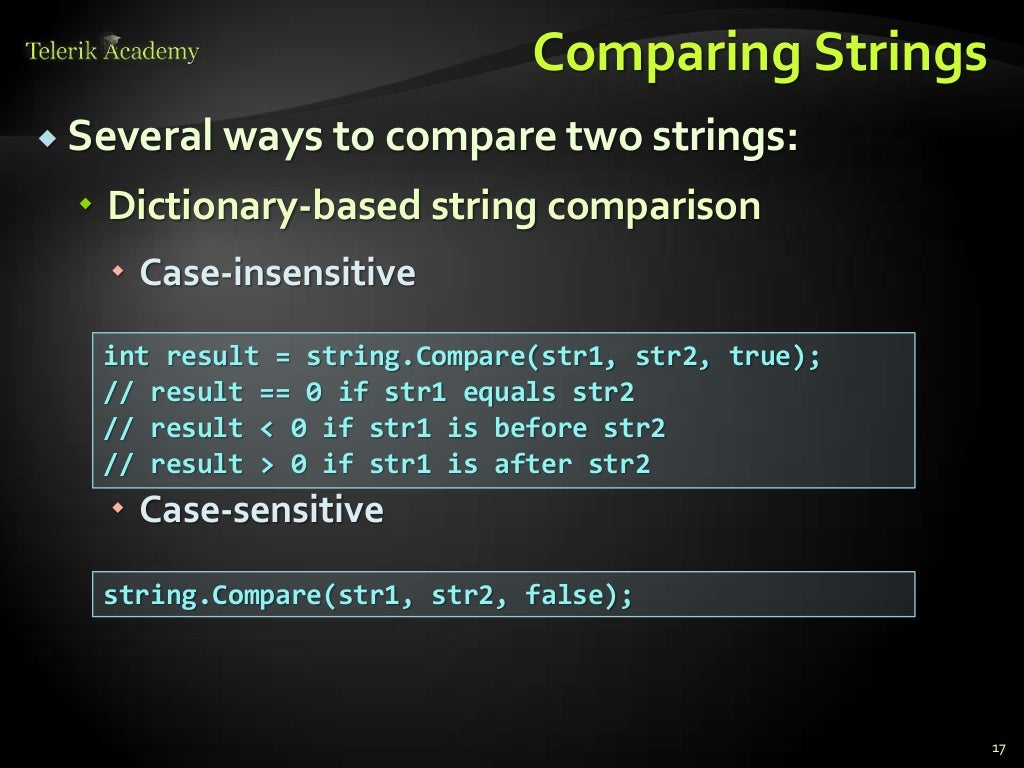 Telerik Academy

Comparing Strings

Several ways to compare two strings:

Dictionary-based string comparison

Case-insensitive

int result = string.Compare(str1, str2, true);
// result == 0 if str1 equals str2
// result < 0 if str1 is before str2
// result > 0 if str1 is after str2

Case-sensitive

string.Compare(str1, str2, false);

17